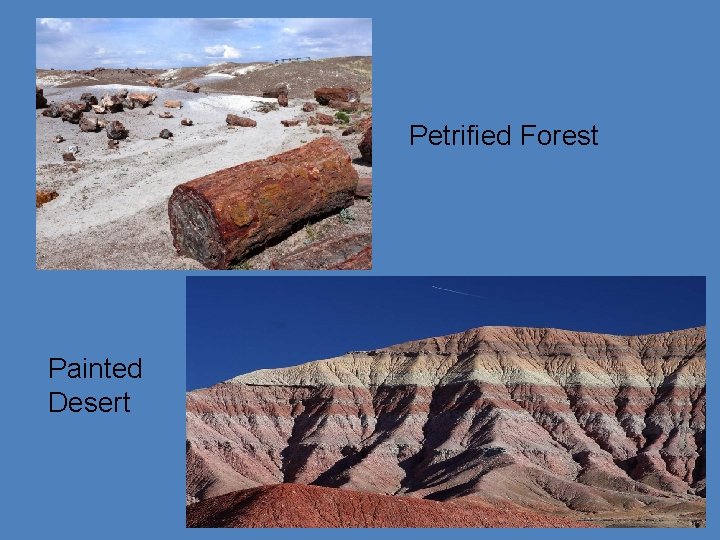 Petrified Forest

Painted Desert